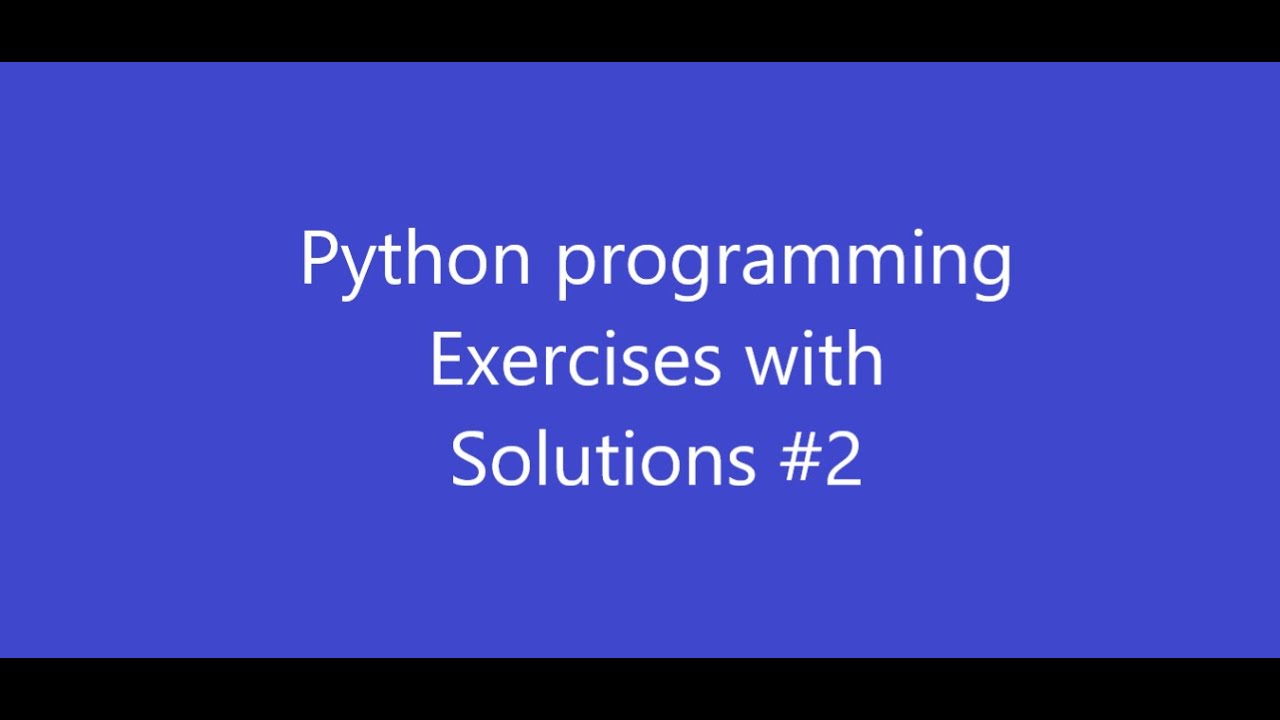 Python programming
Exercises with
Solutions #2